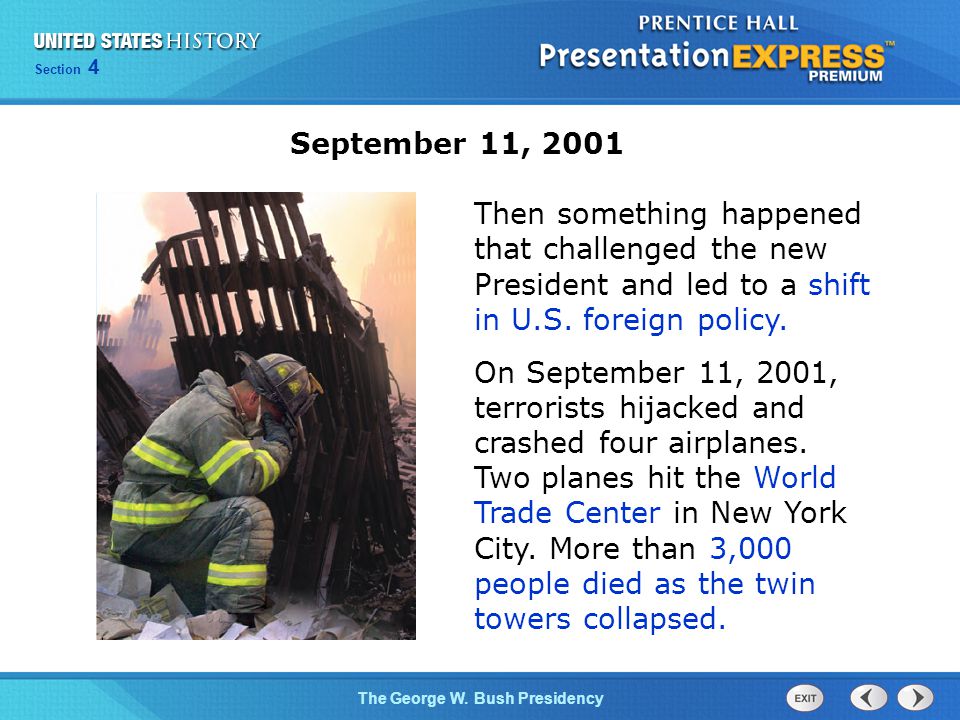 UNITED STATES HISTORY
Section 4

PRENTICE HALL
PresentationEXPRESS™
PREMIUM

September 11, 2001

Then something happened that challenged the new President and led to a shift in U.S. foreign policy.

On September 11, 2001, terrorists hijacked and crashed four airplanes. Two planes hit the World Trade Center in New York City. More than 3,000 people died as the twin towers collapsed.

The George W. Bush Presidency

EXIT